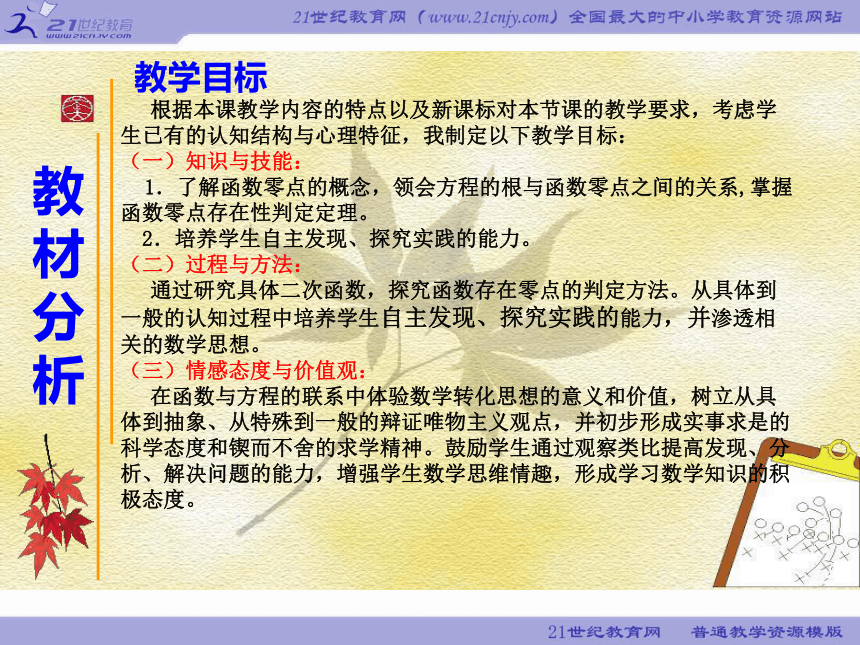 21世纪教育
www.21cnjy.com

21世纪教育网（www.21cnjy.com）全国最大的中小学教育资源网站

教材分析

教学目标

根据本课教学内容的特点以及新课标对本节课的教学要求，考虑学生已有的认知结构与心理特征，我制定以下教学目标：

（一）知识与技能：

1．了解函数零点的概念，领会方程的根与函数零点之间的关系，掌握函数零点存在性判定定理。

2．培养学生自主发现、探究实践的能力。

（二）过程与方法：

通过研究具体二次函数，探究函数存在零点的判定方法。从具体到一般的认知过程中培养学生自主发现、探究实践的能力，并渗透相关的数学思想。

（三）情感态度与价值观：

在函数与方程的联系中体验数学转化思想的意义和价值，树立从具体到抽象、从特殊到一般的辩证唯物主义观点，并初步形成实事求是的科学态度和锲而不舍的求学精神。鼓励学生通过观察类比提高发现、分析、解决问题的能力，增强学生数学思维情趣，形成学习数学知识的积极态度。

21世纪教育网　普通教学资源模版